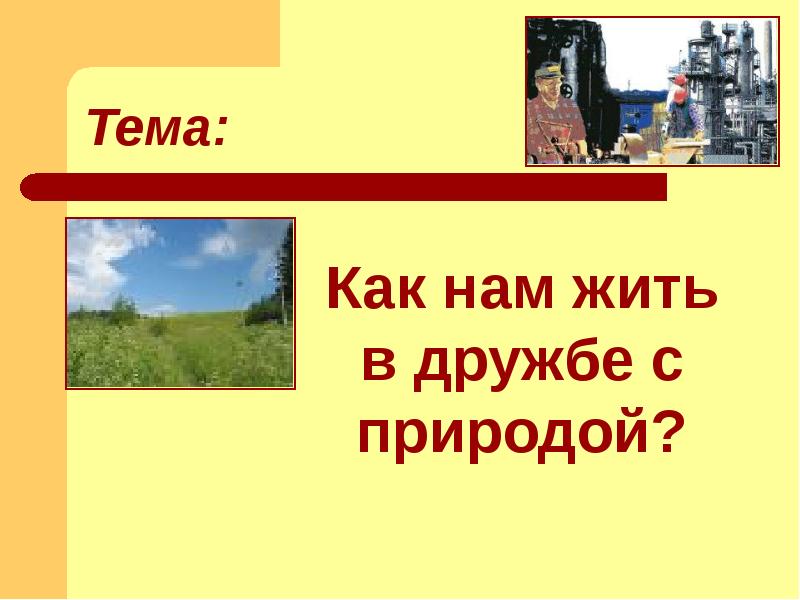 Тема:

Как нам жить в дружбе с природой?